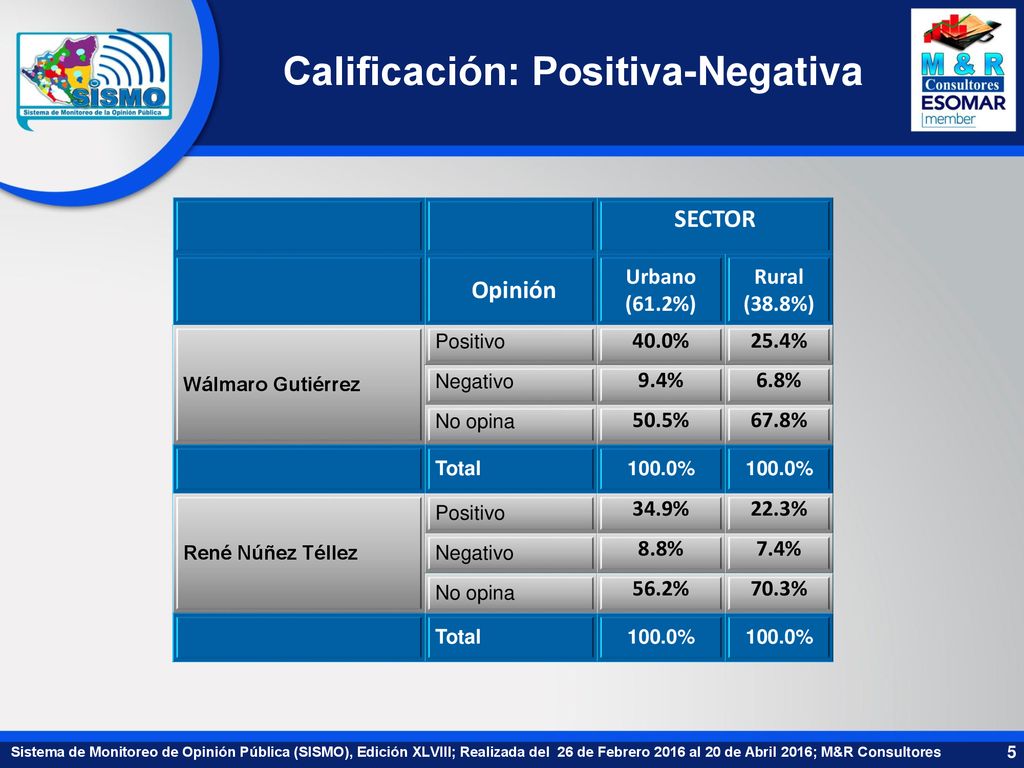 SISMO
Sistema de Monitoreo de la Opinión Pública

Calificación: Positiva-Negativa

M & R Consultores ESOMAR member

| | | SECTOR | |
|---|---|---|---|
| | Opinión | Urbano (61.2%) | Rural (38.8%) |
| Wálmaro Gutiérrez | Positivo | 40.0% | 25.4% |
| | Negativo | 9.4% | 6.8% |
| | No opina | 50.5% | 67.8% |
| | Total | 100.0% | 100.0% |
| René Núñez Téllez | Positivo | 34.9% | 22.3% |
| | Negativo | 8.8% | 7.4% |
| | No opina | 56.2% | 70.3% |
| | Total | 100.0% | 100.0% |

Sistema de Monitoreo de Opinión Pública (SISMO), Edición XLVIII; Realizada del 26 de Febrero 2016 al 20 de Abril 2016; M&R Consultores 5